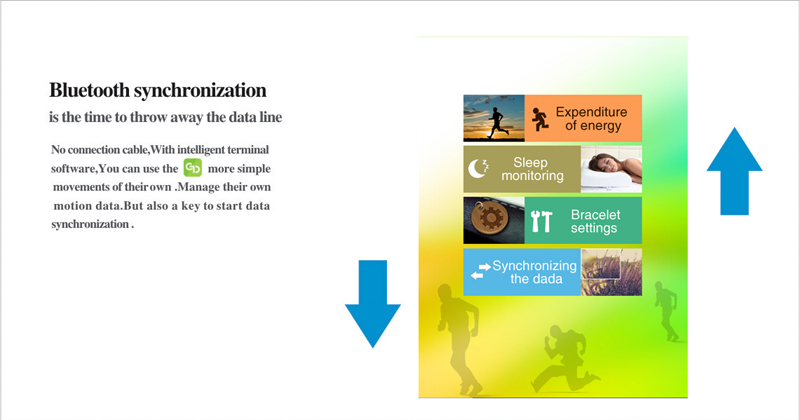 Bluetooth synchronization

is the time to throw away the data line

No connection cable,With intelligent terminal software,You can use the GD more simple movements of their own .Manage their own motion data.But also a key to start data synchronization .

Expenditure of energy

Sleep monitoring

Bracelet settings

Synchronizing the dada